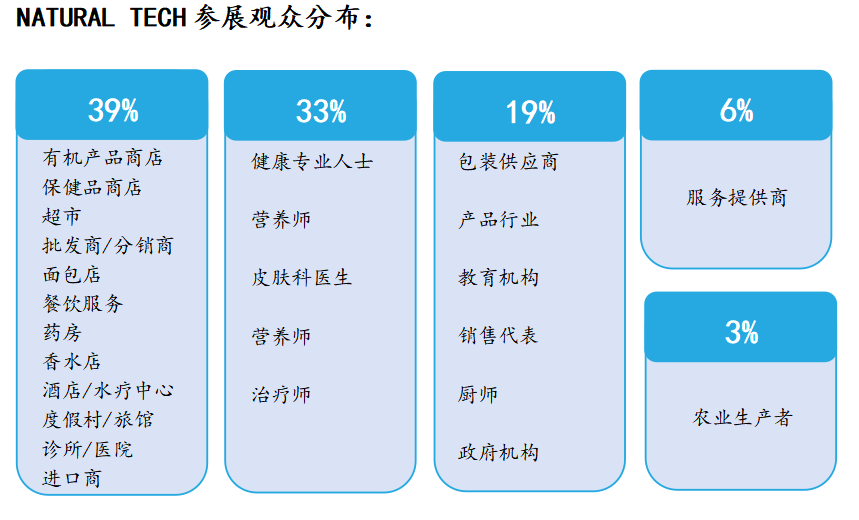 NATURAL TECH 参展观众分布：

39%

有机产品商店
保健品商店
超市
批发商/分销商
面包店
餐饮服务
药房
香水店
酒店/水疗中心
度假村/旅馆
诊所/医院
进口商

33%

健康专业人士

营养师

皮肤科医生

营养师

治疗师

19%

包装供应商

产品行业

教育机构

销售代表

厨师

政府机构

6%

服务提供商

3%

农业生产者